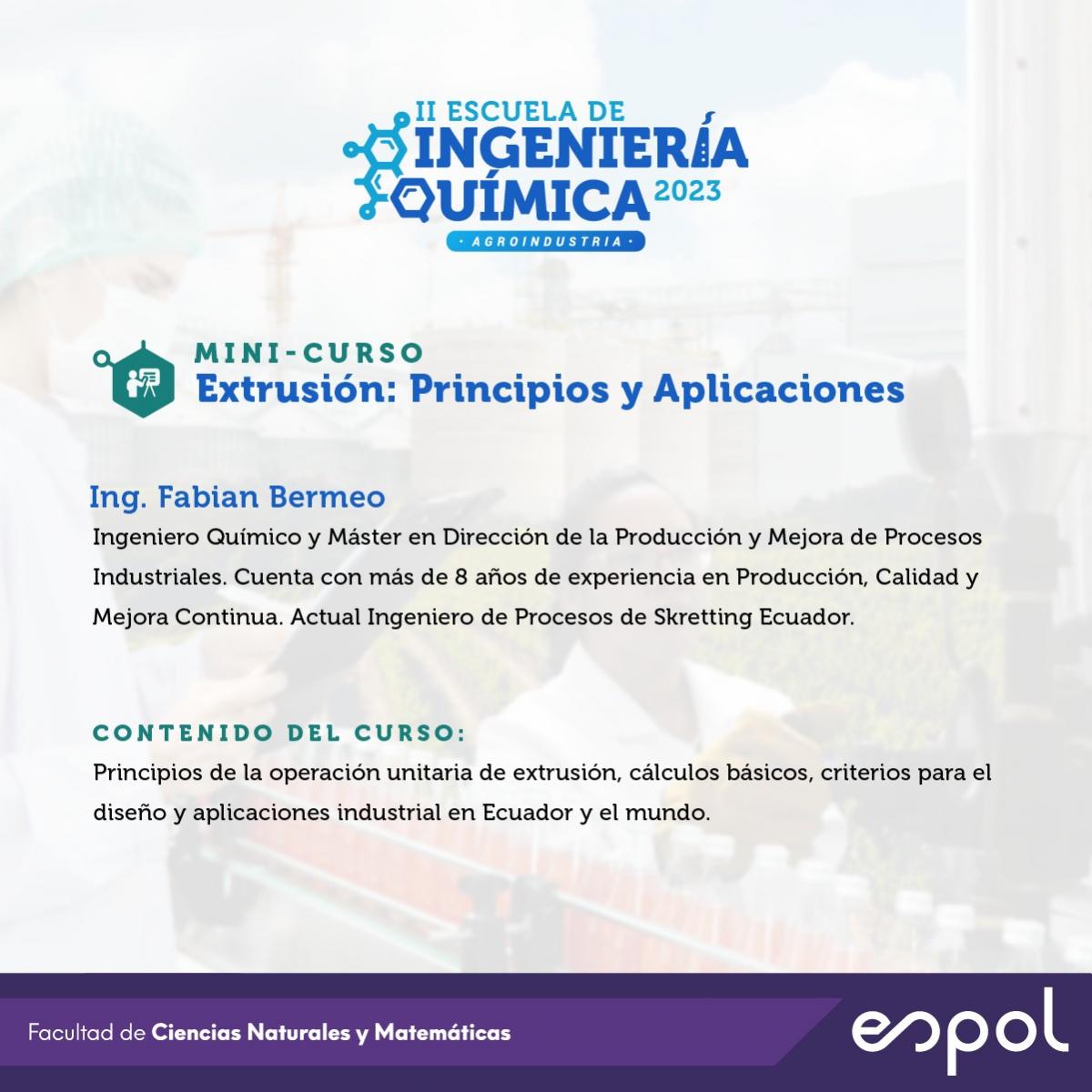 II ESCUELA DE
INGENIERÍA
QUÍMICA 2023
· AGROINDUSTRIA ·

MINI-CURSO
Extrusión: Principios y Aplicaciones

Ing. Fabian Bermeo
Ingeniero Químico y Máster en Dirección de la Producción y Mejora de Procesos Industriales. Cuenta con más de 8 años de experiencia en Producción, Calidad y Mejora Continua. Actual Ingeniero de Procesos de Skretting Ecuador.

CONTENIDO DEL CURSO:
Principios de la operación unitaria de extrusión, cálculos básicos, criterios para el diseño y aplicaciones industrial en Ecuador y el mundo.

Facultad de Ciencias Naturales y Matemáticas

espol